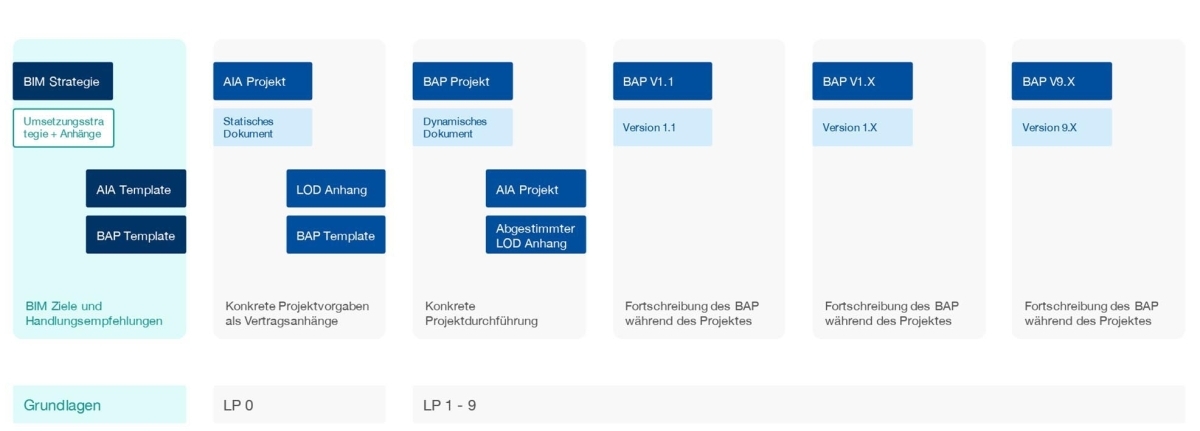 BIM Strategie

Umsetzungsstrategie + Anhänge

AIA Template

BAP Template

BIM Ziele und Handlungsempfehlungen

AIA Projekt

Statisches Dokument

LOD Anhang

BAP Template

Konkrete Projektvorgaben als Vertragsanhänge

BAP Projekt

Dynamisches Dokument

AIA Projekt

Abgestimmter LOD Anhang

Konkrete Projektdurchführung

BAP V1.1

Version 1.1

Fortschreibung des BAP während des Projektes

BAP V1.X

Version 1.X

Fortschreibung des BAP während des Projektes

BAP V9.X

Version 9.X

Fortschreibung des BAP während des Projektes

Grundlagen

LP 0

LP 1 - 9